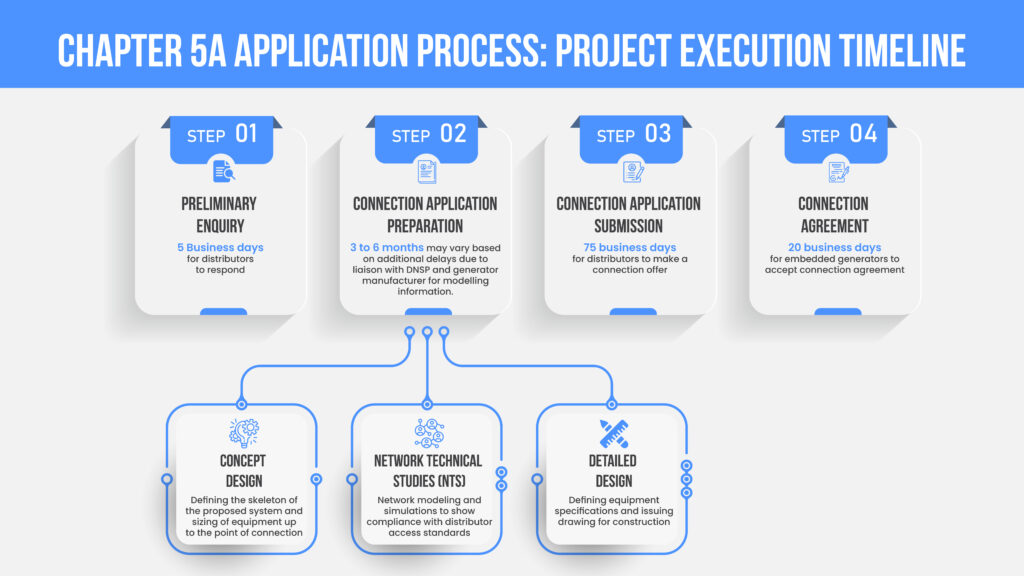 CHAPTER 5A APPLICATION PROCESS: PROJECT EXECUTION TIMELINE

STEP 01
PRELIMINARY ENQUIRY
5 Business days for distributors to respond

STEP 02
CONNECTION APPLICATION PREPARATION
3 to 6 months may vary based on additional delays due to liaison with DNSP and generator manufacturer for modelling information.

STEP 03
CONNECTION APPLICATION SUBMISSION
75 business days for distributors to make a connection offer

STEP 04
CONNECTION AGREEMENT
20 business days for embedded generators to accept connection agreement

CONCEPT DESIGN
Defining the skeleton of the proposed system and sizing of equipment up to the point of connection

NETWORK TECHNICAL STUDIES (NTS)
Network modeling and simulations to show compliance with distributor access standards

DETAILED DESIGN
Defining equipment specifications and issuing drawing for construction